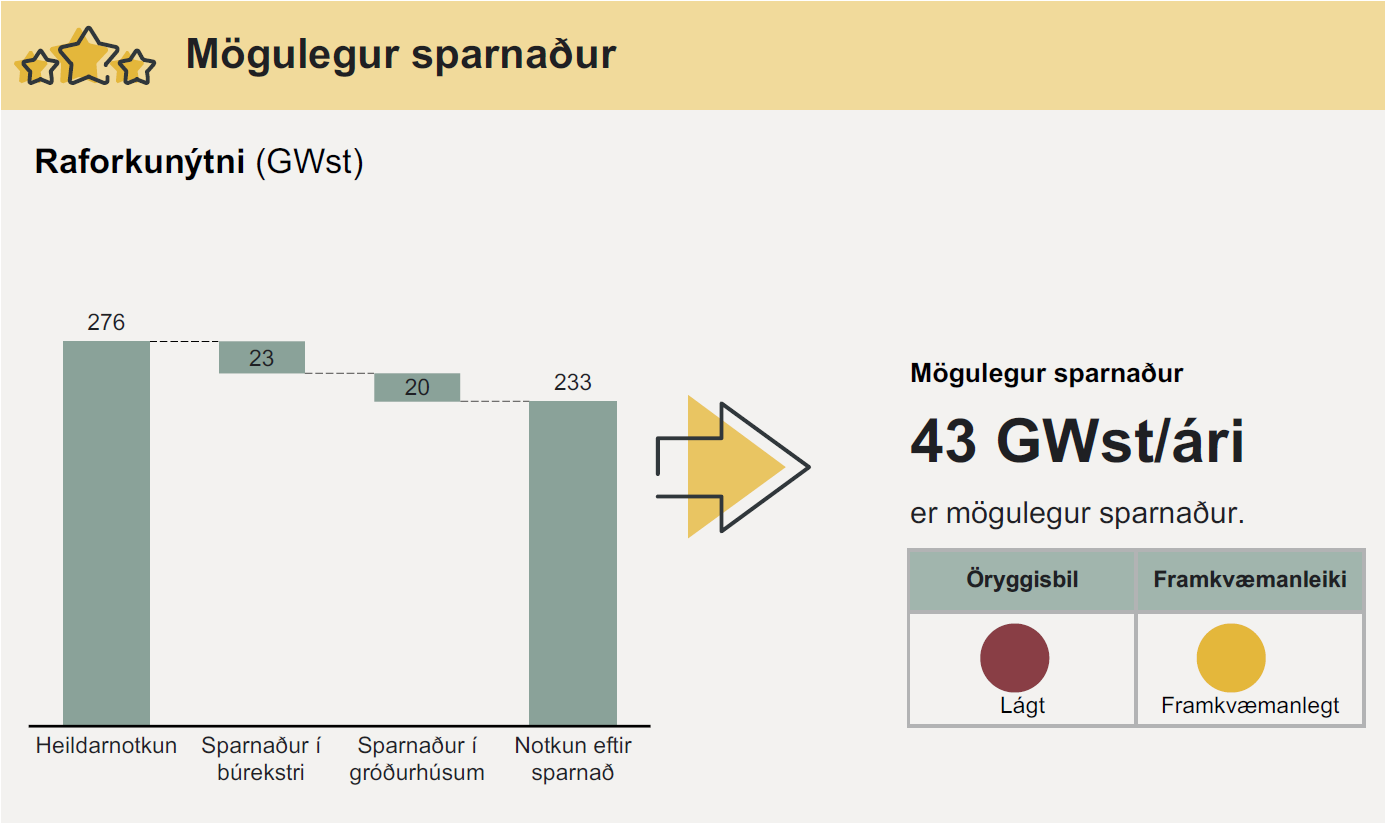 Mögulegur sparnaður

Raforkunýtni (GWst)

276
23
20
233

Heildarnotkun
Sparnaður í búrekstri
Sparnaður í gróðurhúsum
Notkun eftir sparnað

Mögulegur sparnaður

43 GWst/ári

er mögulegur sparnaður.

| Öryggisbil | Framkvæmanleiki |
|---|---|
| Lágt | Framkvæmanlegt |